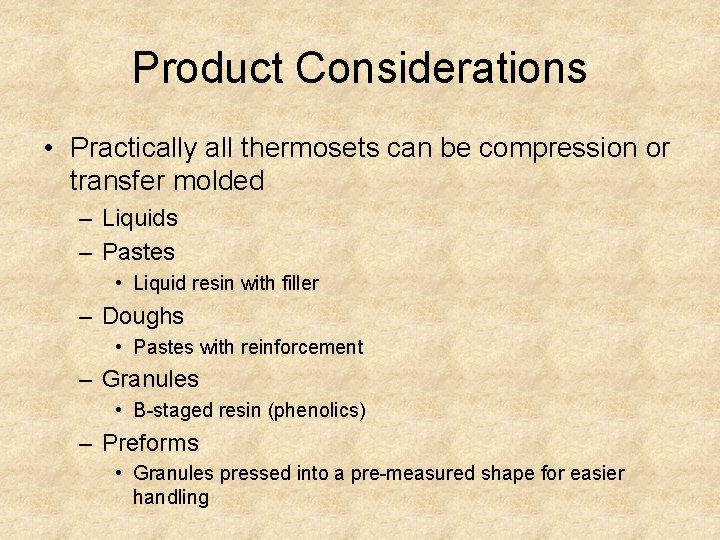 Product Considerations

• Practically all thermosets can be compression or transfer molded
– Liquids
– Pastes
• Liquid resin with filler
– Doughs
• Pastes with reinforcement
– Granules
• B-staged resin (phenolics)
– Preforms
• Granules pressed into a pre-measured shape for easier handling